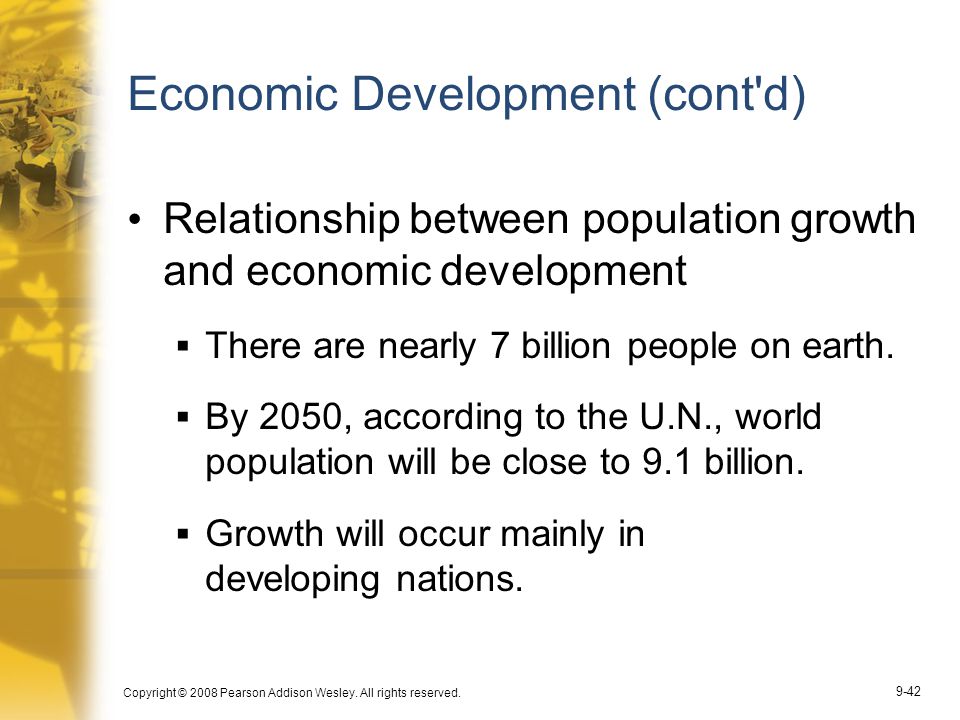 Economic Development (cont'd)

• Relationship between population growth and economic development

▪ There are nearly 7 billion people on earth.

▪ By 2050, according to the U.N., world population will be close to 9.1 billion.

▪ Growth will occur mainly in developing nations.

Copyright © 2008 Pearson Addison Wesley. All rights reserved.

9-42